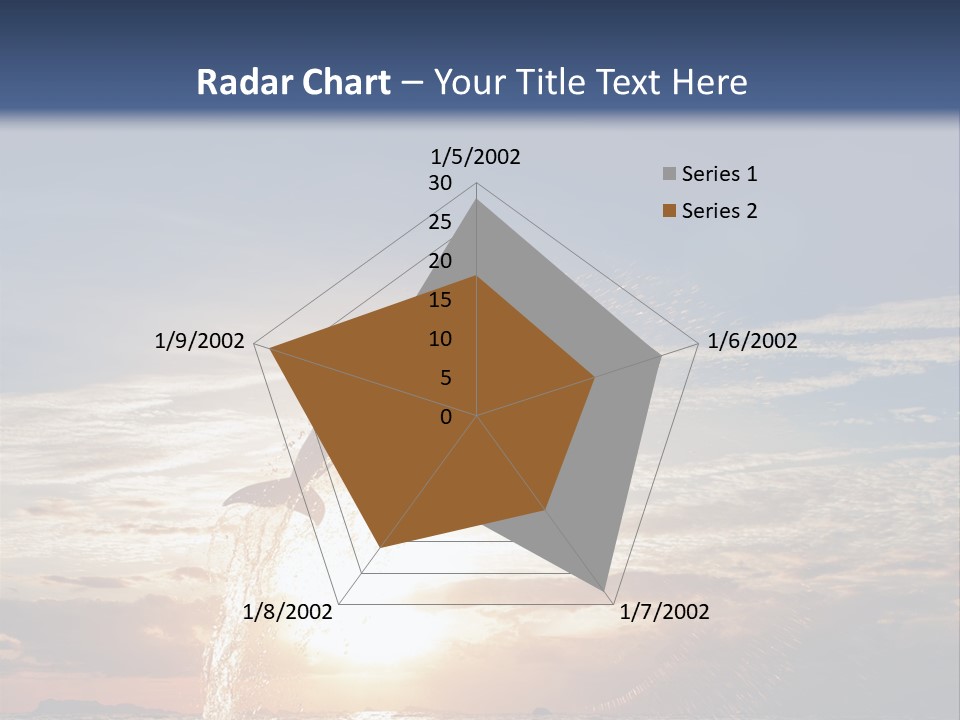 Radar Chart – Your Title Text Here

1/5/2002
30
25
20
15
10
5
0
1/6/2002
1/7/2002
1/8/2002
1/9/2002

Series 1
Series 2